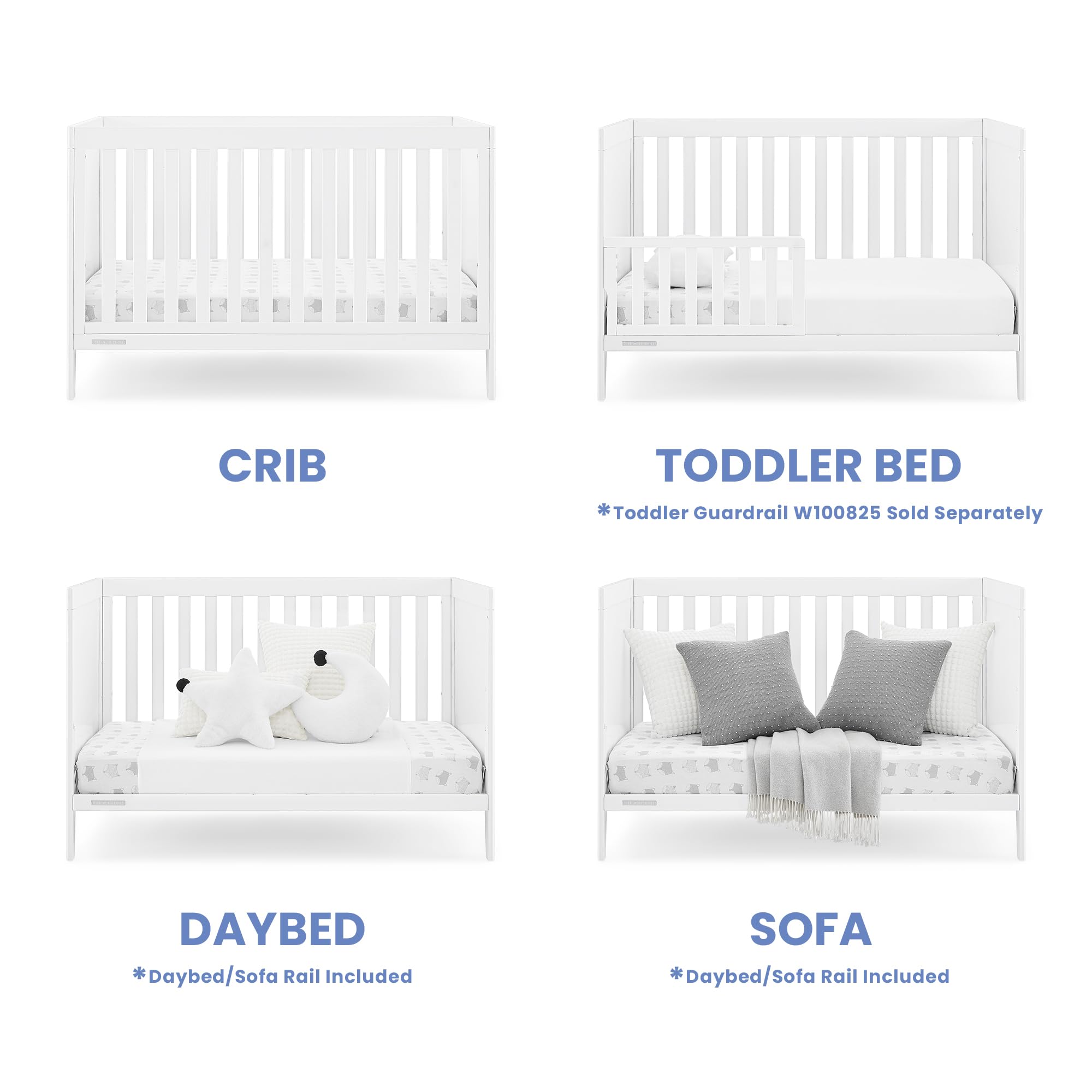 CRIB

TODDLER BED

*Toddler Guardrail W100825 Sold Separately

DAYBED

*Daybed/Sofa Rail Included

SOFA

*Daybed/Sofa Rail Included